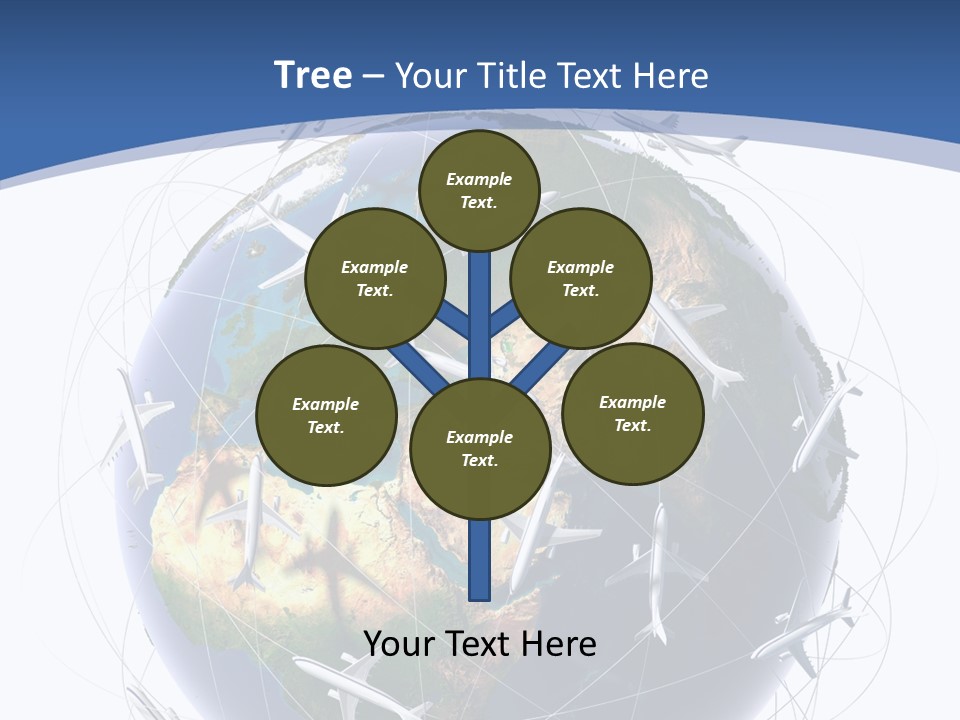 Tree – Your Title Text Here

Example Text.

Example Text.

Example Text.

Example Text.

Example Text.

Example Text.

Your Text Here